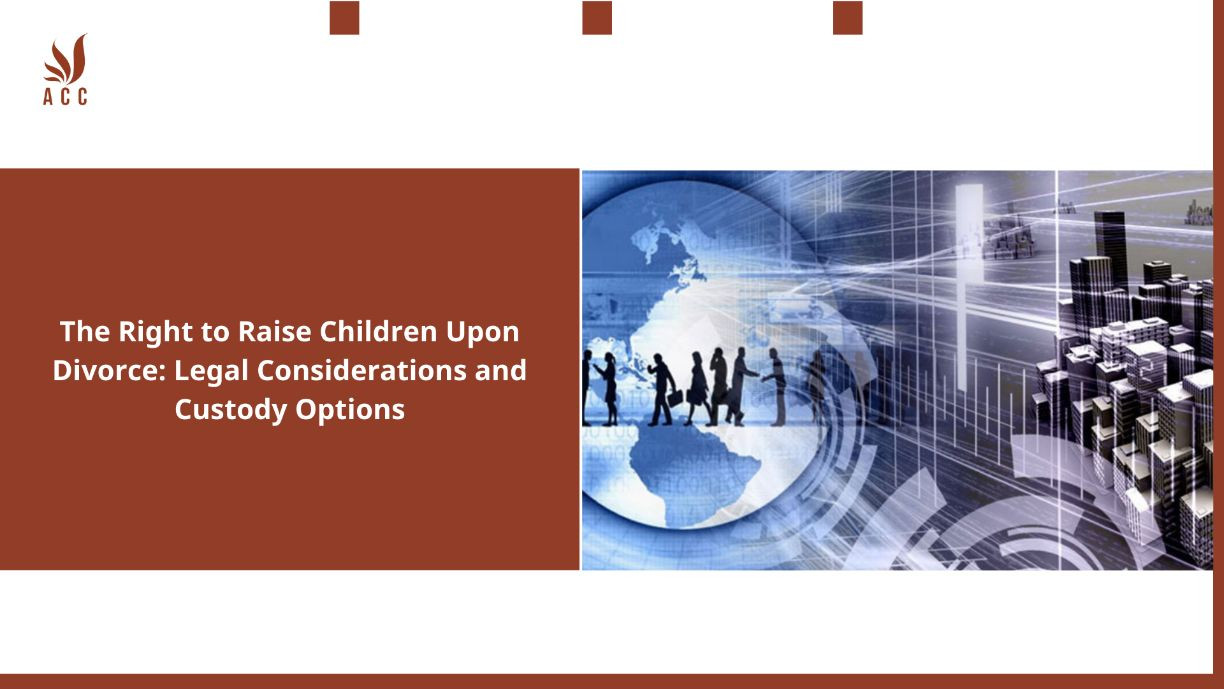 ACC

The Right to Raise Children Upon Divorce: Legal Considerations and Custody Options